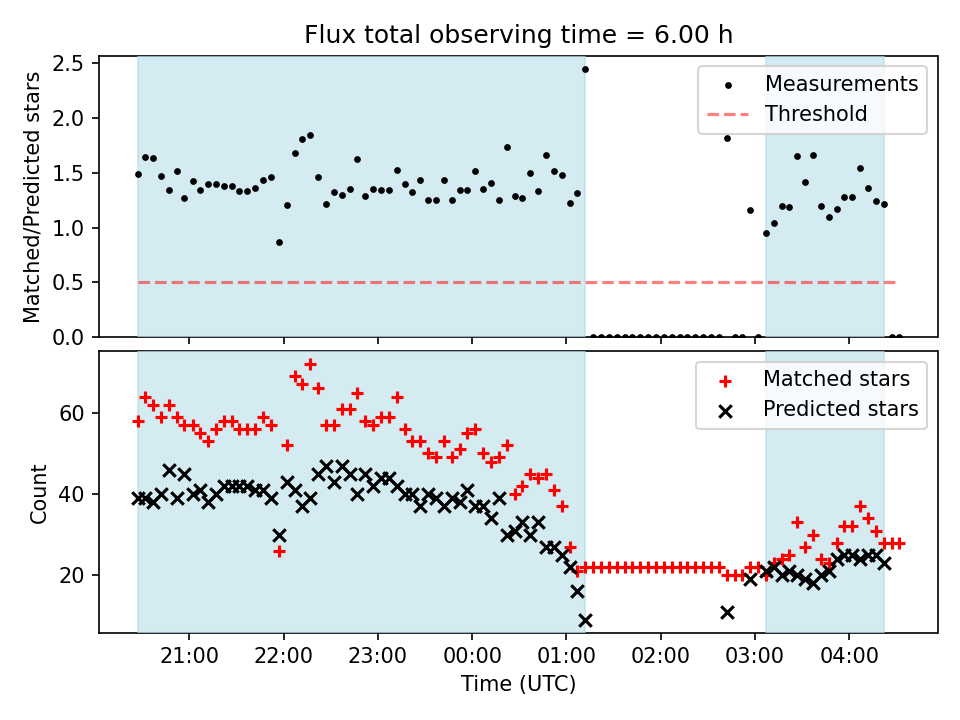 Flux total observing time = 6.00 h

Matched/Predicted stars

2.5
2.0
1.5
1.0
0.5
0.0

Measurements
Threshold

Count

60
40
20

Matched stars
Predicted stars

21:00
22:00
23:00
00:00
01:00
02:00
03:00
04:00

Time (UTC)